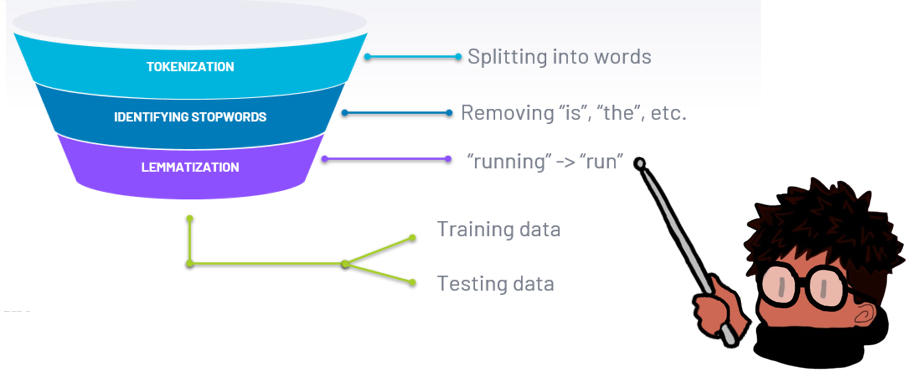 TOKENIZATION

Splitting into words

IDENTIFYING STOPWORDS

Removing “is”, “the”, etc.

LEMMATIZATION

“running” -> “run”

Training data

Testing data